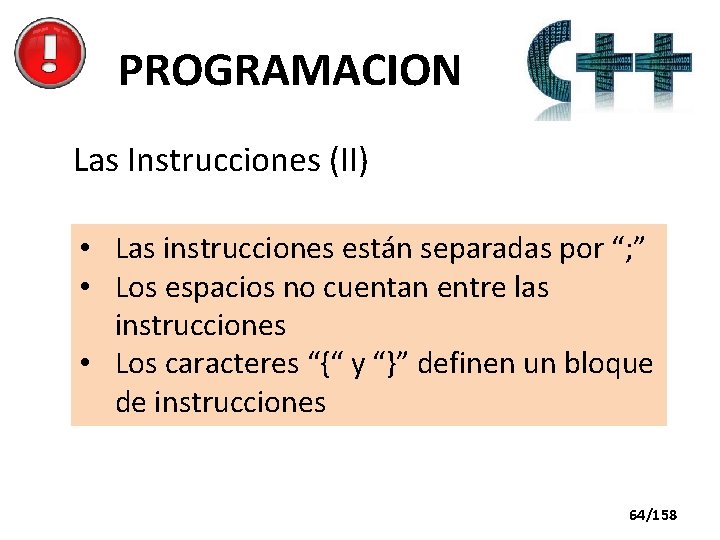 PROGRAMACION

C++

Las Instrucciones (II)

• Las instrucciones están separadas por “;”
• Los espacios no cuentan entre las instrucciones
• Los caracteres “{“ y “}” definen un bloque de instrucciones

64/158